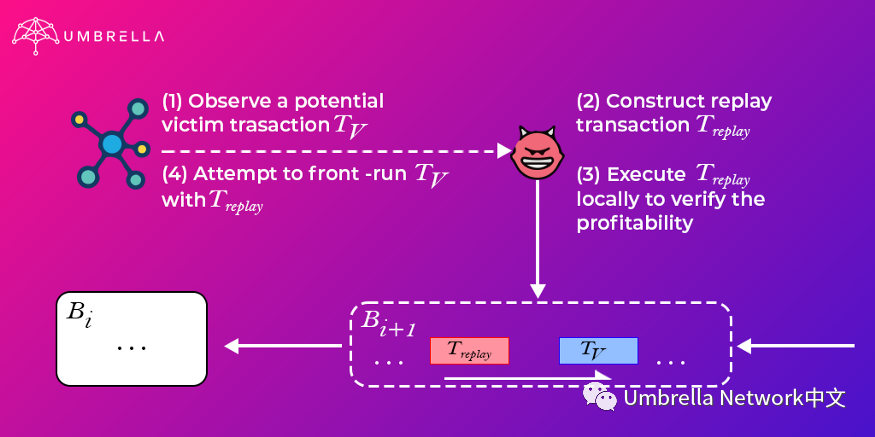 UMBRELLA

(1) Observe a potential victim trasaction $T_V$

(4) Attempt to front -run $T_V$ with $T_{replay}$

(2) Construct replay transaction $T_{replay}$

(3) Execute $T_{replay}$ locally to verify the profitability

$B_i$
...

$B_{i+1}$
...
$T_{replay}$
$T_V$
...

Umbrella Network中文